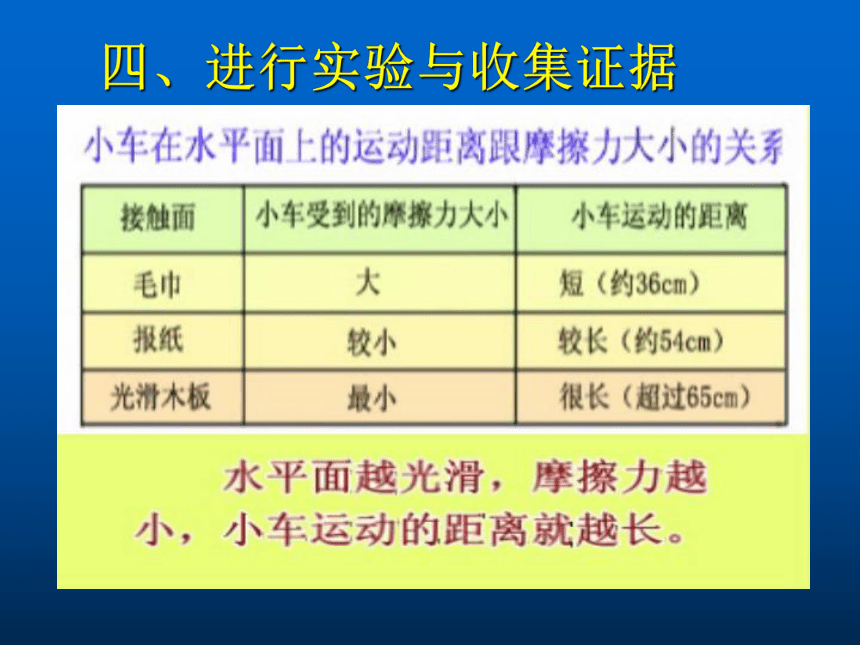 四、进行实验与收集证据

小车在水平面上的运动距离跟摩擦力大小的关系

| 接触面 | 小车受到的摩擦力大小 | 小车运动的距离 |
|---|---|---|
| 毛巾 | 大 | 短（约36cm） |
| 报纸 | 较小 | 较长（约54cm） |
| 光滑木板 | 最小 | 很长（超过65cm） |

水平面越光滑，摩擦力越小，小车运动的距离就越长。